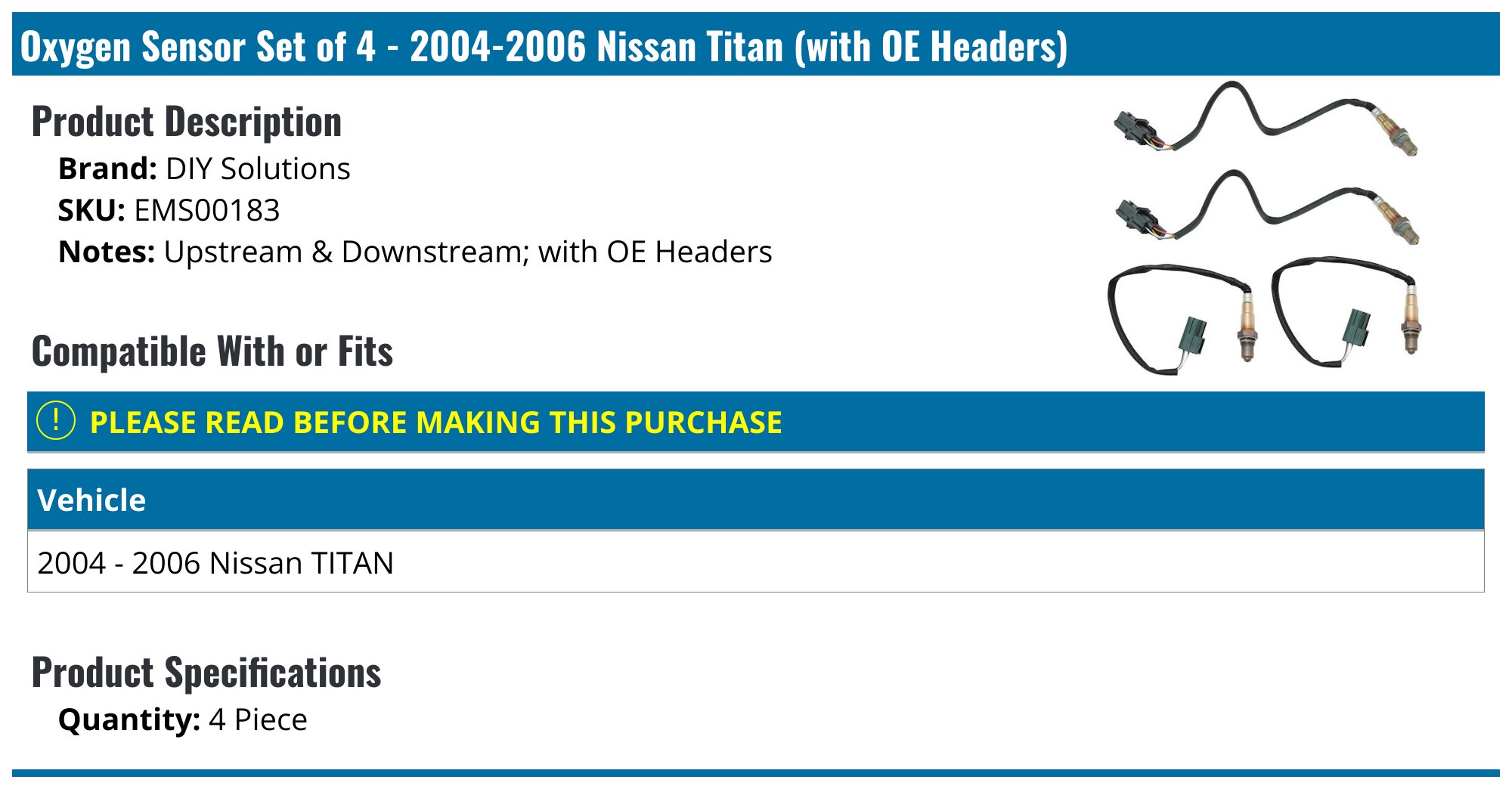 Oxygen Sensor Set of 4 - 2004-2006 Nissan Titan (with OE Headers)

Product Description

Brand: DIY Solutions
SKU: EMS00183
Notes: Upstream & Downstream; with OE Headers

Compatible With or Fits

! PLEASE READ BEFORE MAKING THIS PURCHASE

| Vehicle |
|---|
| 2004 - 2006 Nissan TITAN |

Product Specifications

Quantity: 4 Piece